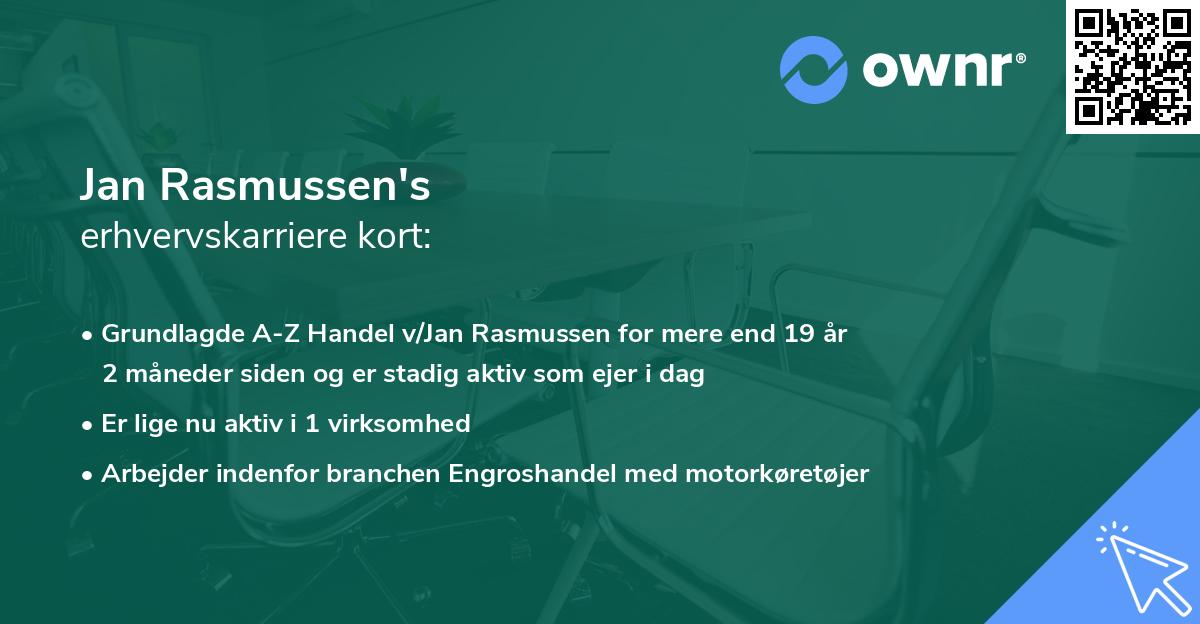 ownr®

Jan Rasmussen's
erhvervskarriere kort:

• Grundlagde A-Z Handel v/Jan Rasmussen for mere end 19 år 2 måneder siden og er stadig aktiv som ejer i dag

• Er lige nu aktiv i 1 virksomhed

• Arbejder indenfor branchen Engroshandel med motorkøretøjer